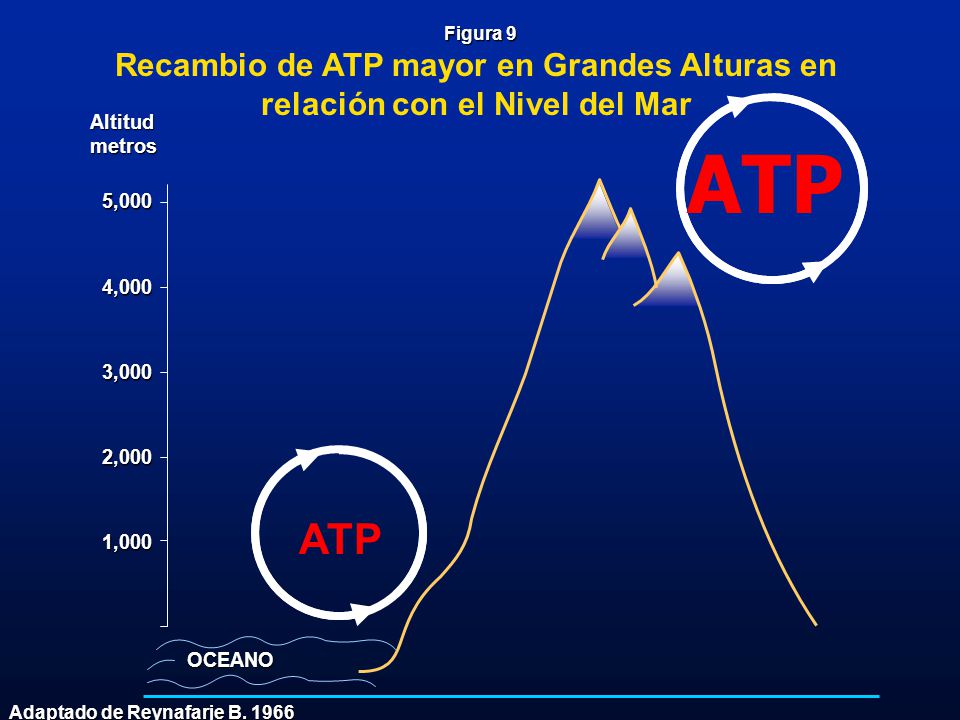 Figura 9
Recambio de ATP mayor en Grandes Alturas en relación con el Nivel del Mar

Altitud metros

5,000
4,000
3,000
2,000
1,000

ATP

ATP

OCEANO

Adaptado de Reynafarje B. 1966